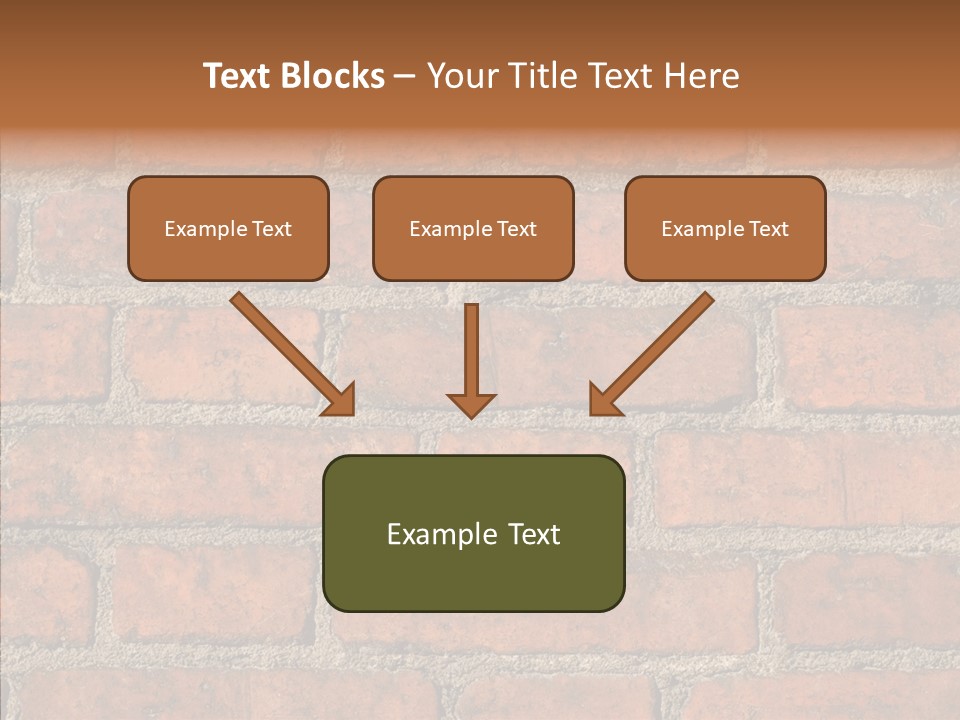 Text Blocks – Your Title Text Here

Example Text

Example Text

Example Text

Example Text